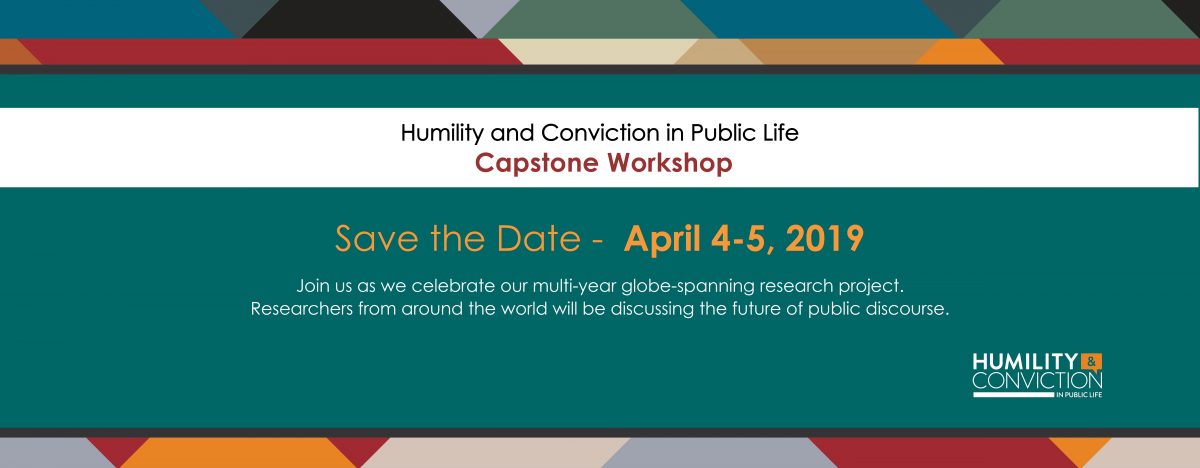 Humility and Conviction in Public Life
Capstone Workshop

Save the Date - April 4-5, 2019

Join us as we celebrate our multi-year globe-spanning research project.
Researchers from around the world will be discussing the future of public discourse.

HUMILITY &
CONVICTION
IN PUBLIC LIFE